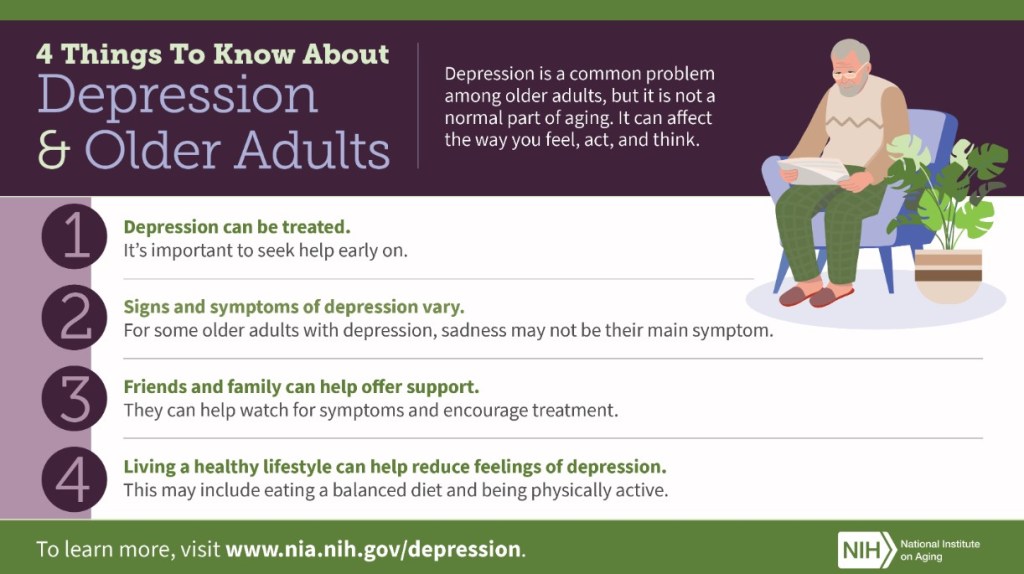 4 Things To Know About
Depression & Older Adults

Depression is a common problem among older adults, but it is not a normal part of aging. It can affect the way you feel, act, and think.

1
Depression can be treated.
It's important to seek help early on.

2
Signs and symptoms of depression vary.
For some older adults with depression, sadness may not be their main symptom.

3
Friends and family can help offer support.
They can help watch for symptoms and encourage treatment.

4
Living a healthy lifestyle can help reduce feelings of depression.
This may include eating a balanced diet and being physically active.

To learn more, visit www.nia.nih.gov/depression.

NIH National Institute on Aging